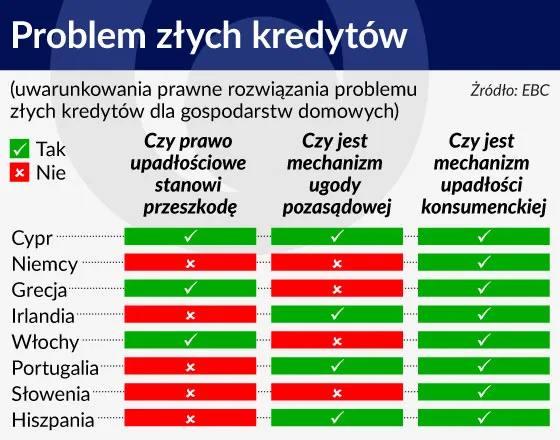 Problem złych kredytów

(uwarunkowania prawne rozwiązania problemu złych kredytów dla gospodarstw domowych)

Źródło: EBC

✓ Tak
× Nie

| | Czy prawo upadłościowe stanowi przeszkodę | Czy jest mechanizm ugody pozasądowej | Czy jest mechanizm upadłości konsumenckiej |
|---|---|---|---|
| Cypr | ✓ | ✓ | ✓ |
| Niemcy | × | × | ✓ |
| Grecja | ✓ | × | ✓ |
| Irlandia | × | ✓ | ✓ |
| Włochy | ✓ | × | ✓ |
| Portugalia | × | ✓ | ✓ |
| Słowenia | × | × | ✓ |
| Hiszpania | × | ✓ | ✓ |